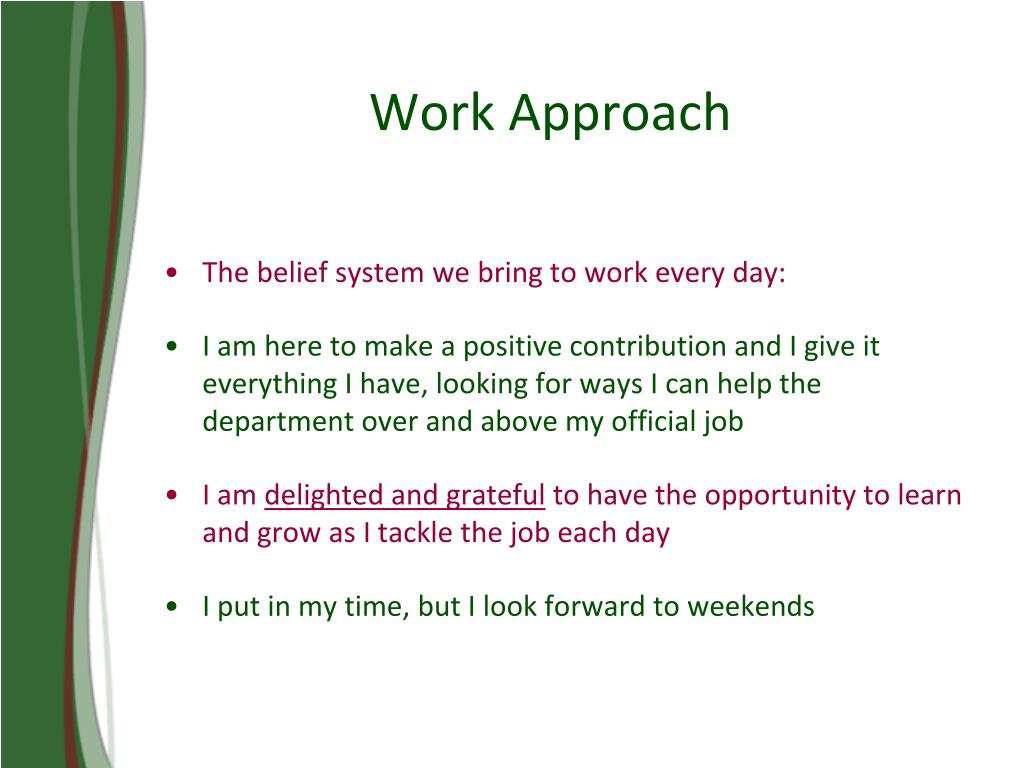 Work Approach

• The belief system we bring to work every day:

• I am here to make a positive contribution and I give it everything I have, looking for ways I can help the department over and above my official job

• I am delighted and grateful to have the opportunity to learn and grow as I tackle the job each day

• I put in my time, but I look forward to weekends